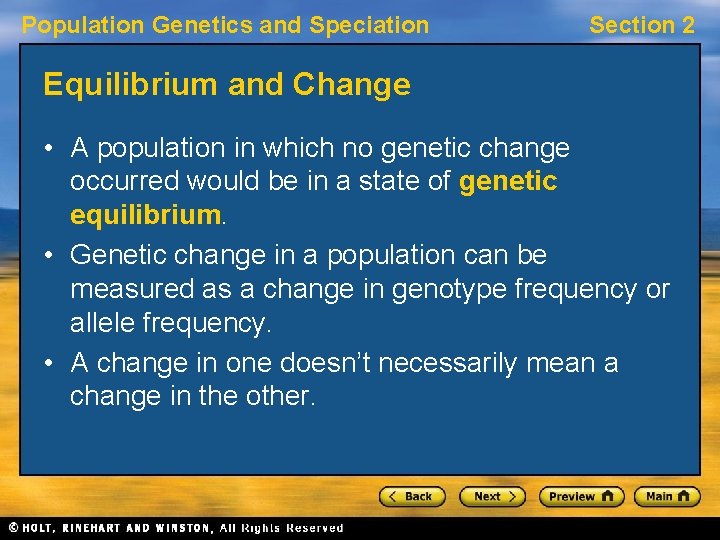 Population Genetics and Speciation

Section 2

Equilibrium and Change

• A population in which no genetic change occurred would be in a state of genetic equilibrium.

• Genetic change in a population can be measured as a change in genotype frequency or allele frequency.

• A change in one doesn't necessarily mean a change in the other.

< Back

Next >

Preview

Main

© HOLT, RINEHART AND WINSTON, All Rights Reserved